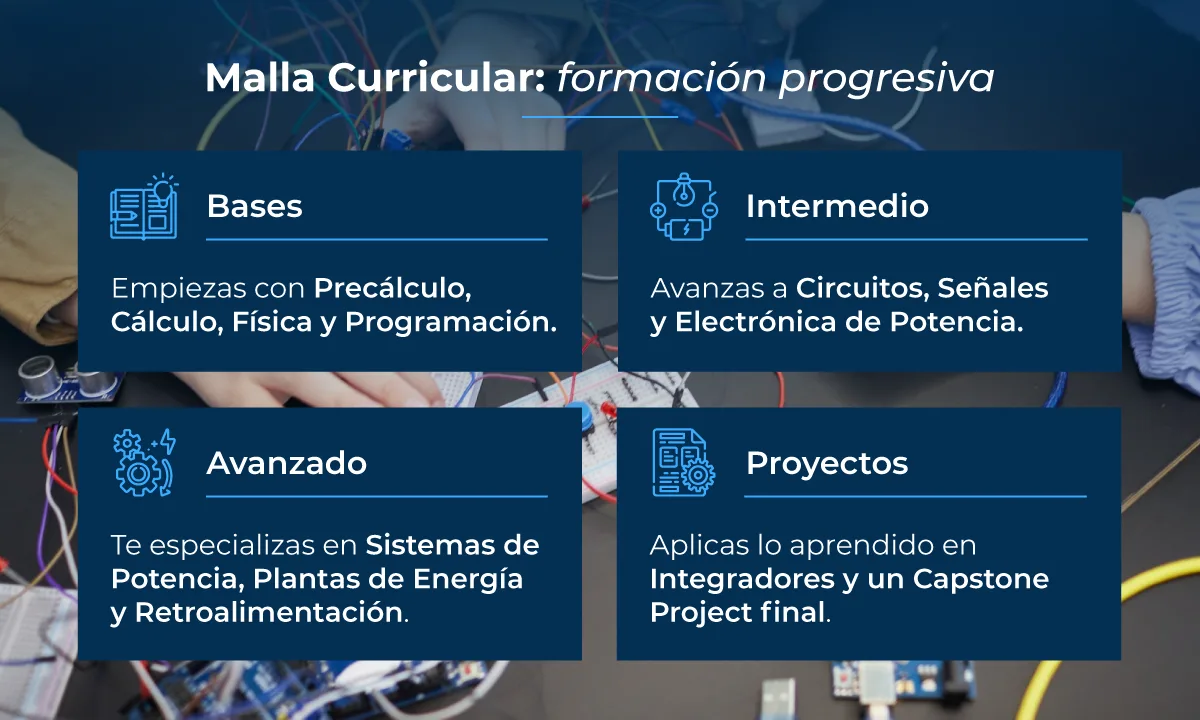 Malla Curricular: formación progresiva

Bases

Empiezas con Precálculo, Cálculo, Física y Programación.

Intermedio

Avanzas a Circuitos, Señales y Electrónica de Potencia.

Avanzado

Te especializas en Sistemas de Potencia, Plantas de Energía y Retroalimentación.

Proyectos

Aplicas lo aprendido en Integradores y un Capstone Project final.